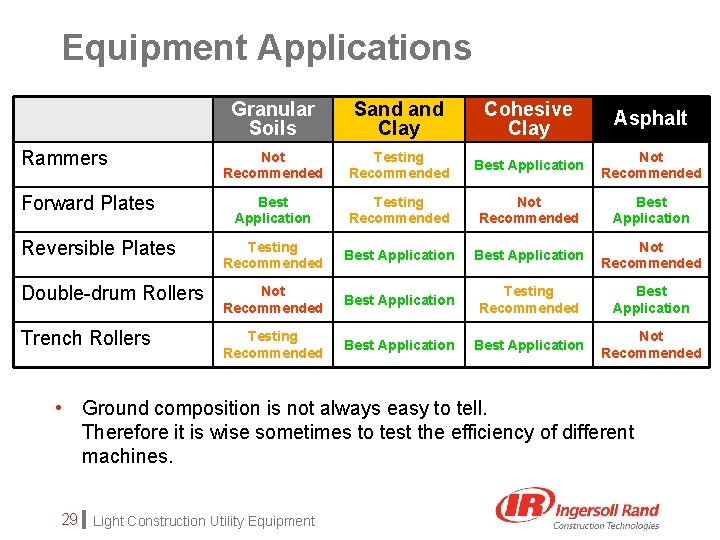 Equipment Applications

| | Granular Soils | Sand and Clay | Cohesive Clay | Asphalt |
|---|---|---|---|---|
| Rammers | Not Recommended | Testing Recommended | Best Application | Not Recommended |
| Forward Plates | Best Application | Testing Recommended | Not Recommended | Best Application |
| Reversible Plates | Testing Recommended | Best Application | Best Application | Not Recommended |
| Double-drum Rollers | Not Recommended | Best Application | Testing Recommended | Best Application |
| Trench Rollers | Testing Recommended | Best Application | Best Application | Not Recommended |

• Ground composition is not always easy to tell. Therefore it is wise sometimes to test the efficiency of different machines.

29 Light Construction Utility Equipment

IR Ingersoll Rand Construction Technologies